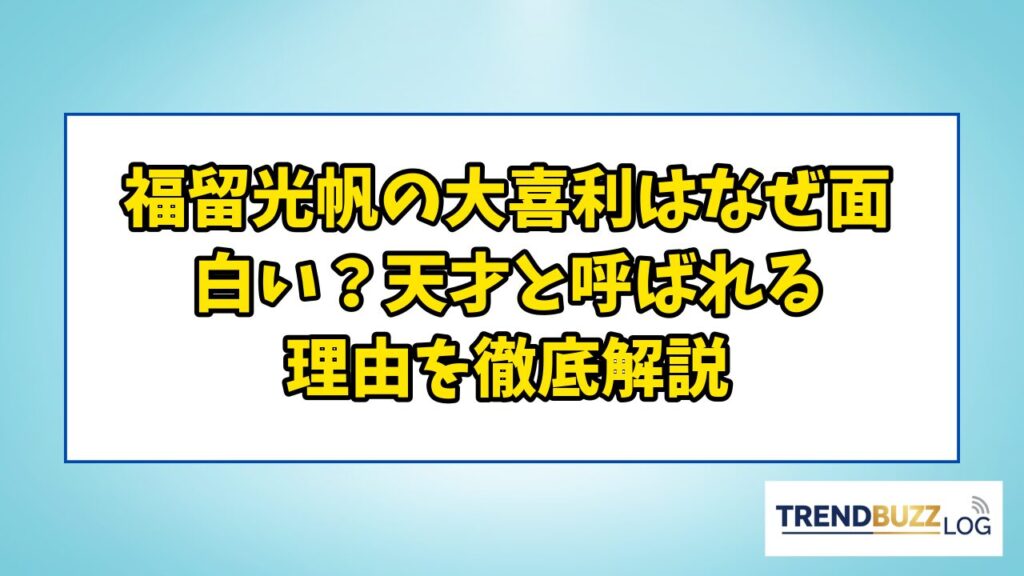 福留光帆の大喜利はなぜ面白い？天才と呼ばれる理由を徹底解説

TRENDBUZZ LOG